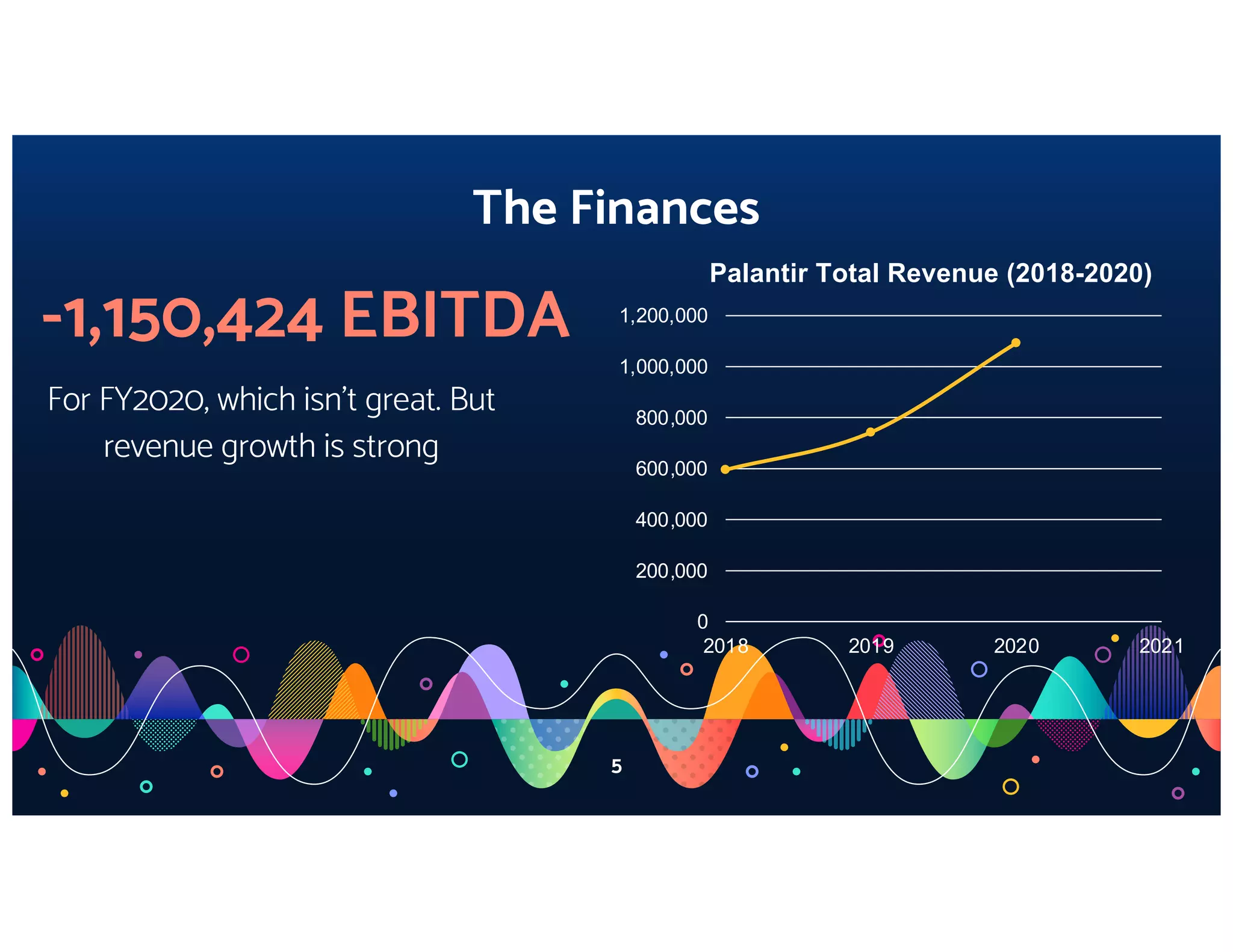 The Finances

-1,150,424 EBITDA

For FY2020, which isn't great. But revenue growth is strong

Palantir Total Revenue (2018-2020)

1,200,000
1,000,000
800,000
600,000
400,000
200,000
0

2018 2019 2020 2021

5